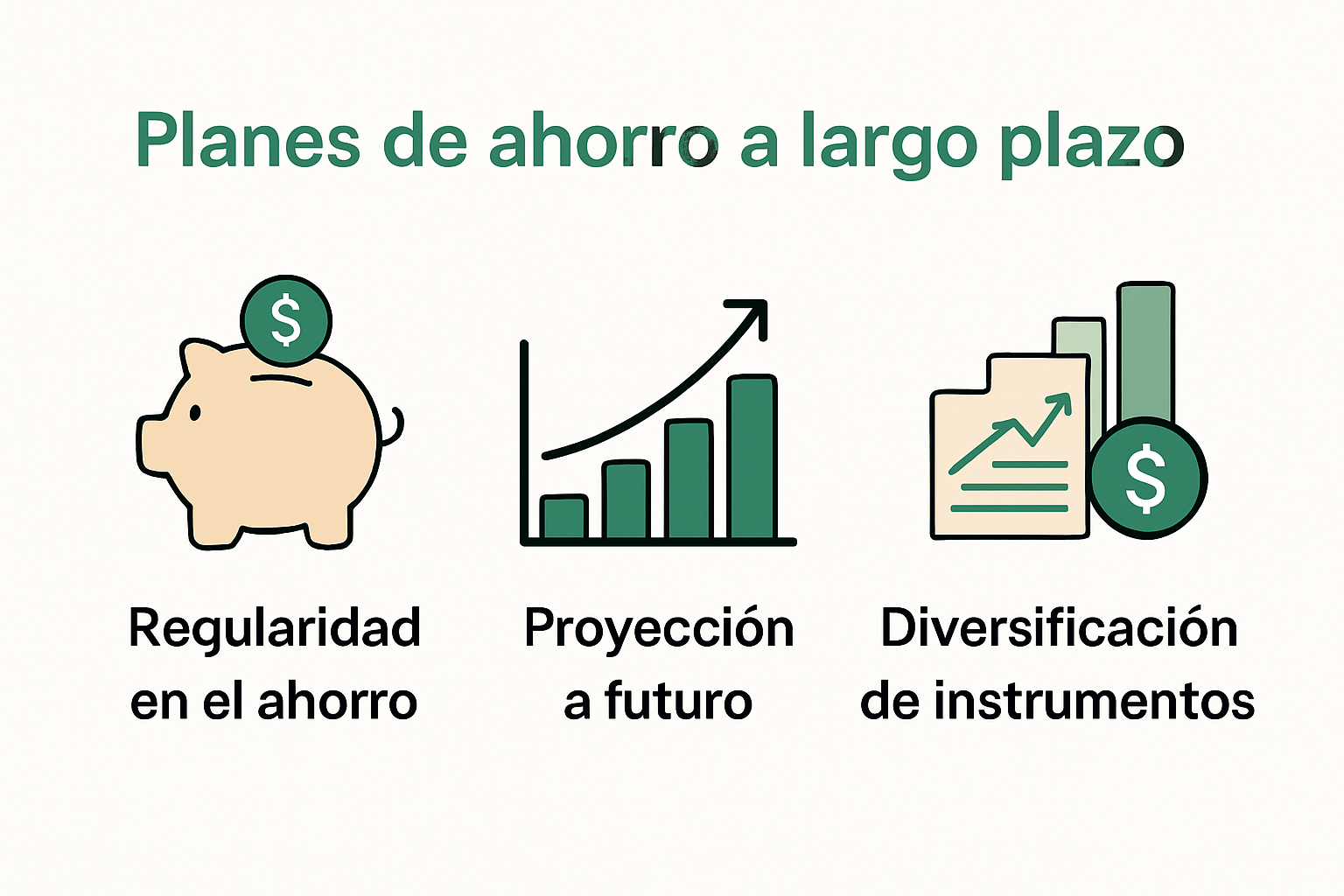 Planes de ahorro a largo plazo

$

Regularidad en el ahorro

Proyección a futuro

$

Diversificación de instrumentos